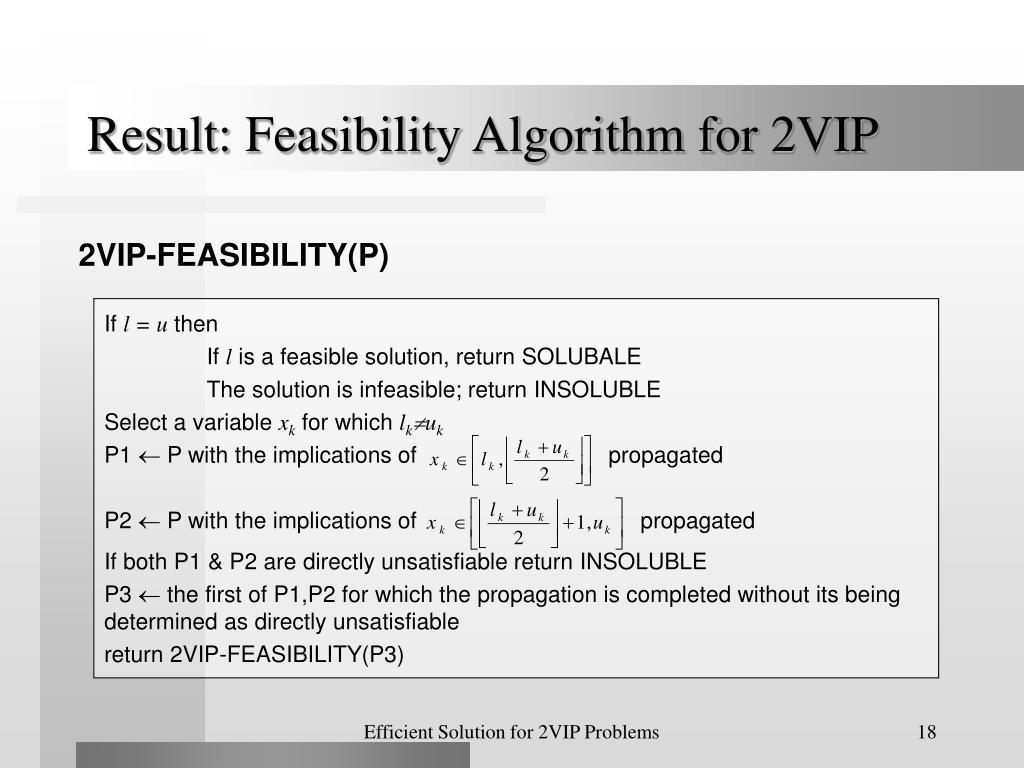 Result: Feasibility Algorithm for 2VIP

2VIP-FEASIBILITY(P)

If $l = u$ then

If $l$ is a feasible solution, return SOLUBALE

The solution is infeasible; return INSOLUBLE

Select a variable $x_k$ for which $l_k \neq u_k$

P1 $\leftarrow$ P with the implications of $x_k \in \left[ l_k, \left\lfloor \frac{l_k + u_k}{2} \right\rfloor \right]$ propagated

P2 $\leftarrow$ P with the implications of $x_k \in \left[ \left\lfloor \frac{l_k + u_k}{2} \right\rfloor + 1, u_k \right]$ propagated

If both P1 & P2 are directly unsatisfiable return INSOLUBLE

P3 $\leftarrow$ the first of P1,P2 for which the propagation is completed without its being determined as directly unsatisfiable

return 2VIP-FEASIBILITY(P3)

Efficient Solution for 2VIP Problems

18